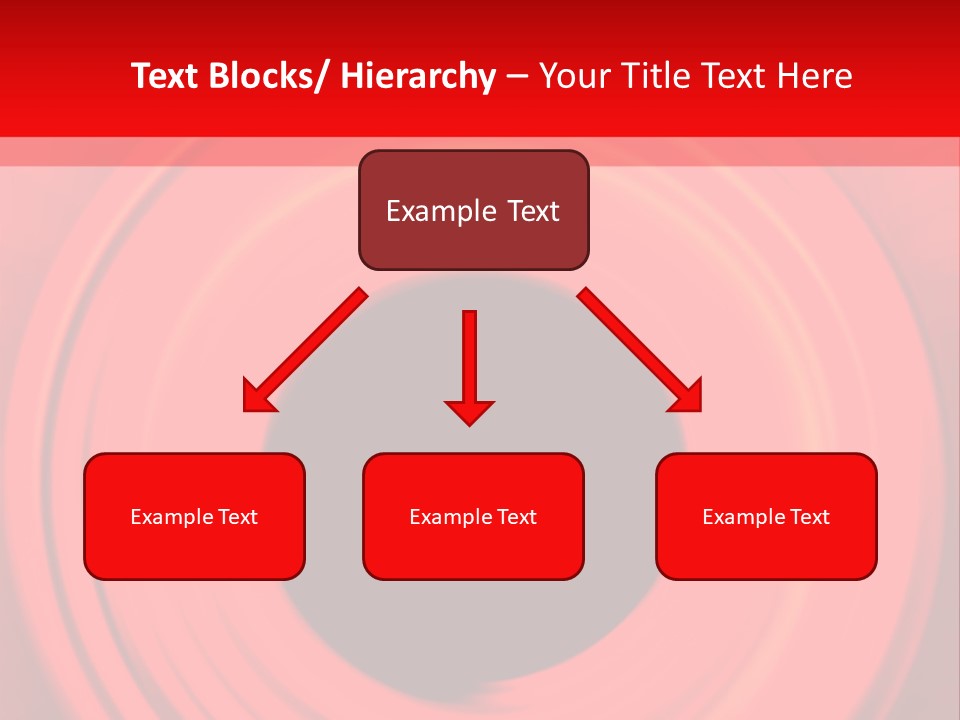 Text Blocks/ Hierarchy – Your Title Text Here

Example Text

Example Text

Example Text

Example Text